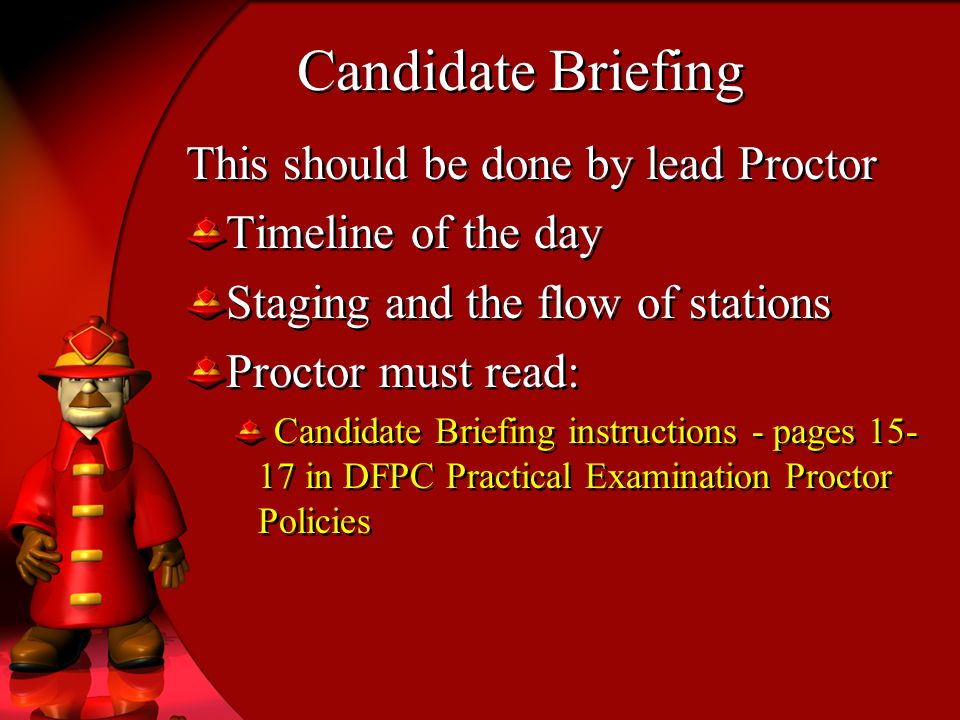 Candidate Briefing

This should be done by lead Proctor

Timeline of the day

Staging and the flow of stations

Proctor must read:

Candidate Briefing instructions - pages 15-17 in DFPC Practical Examination Proctor Policies